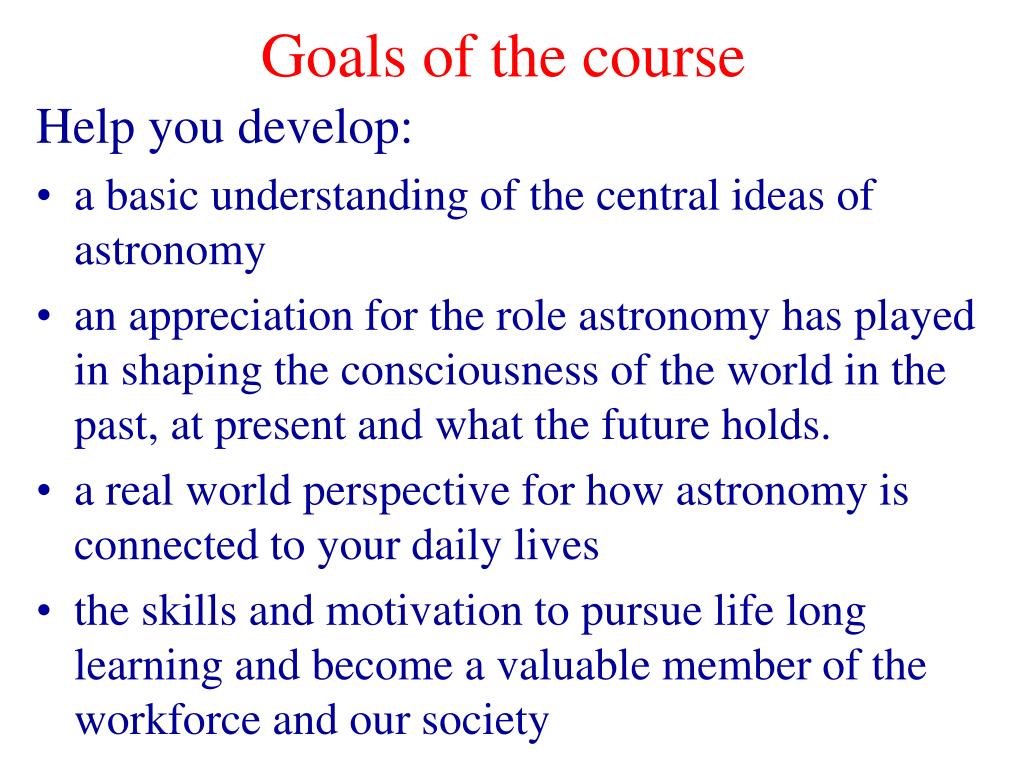 Goals of the course

Help you develop:

• a basic understanding of the central ideas of astronomy
• an appreciation for the role astronomy has played in shaping the consciousness of the world in the past, at present and what the future holds.
• a real world perspective for how astronomy is connected to your daily lives
• the skills and motivation to pursue life long learning and become a valuable member of the workforce and our society